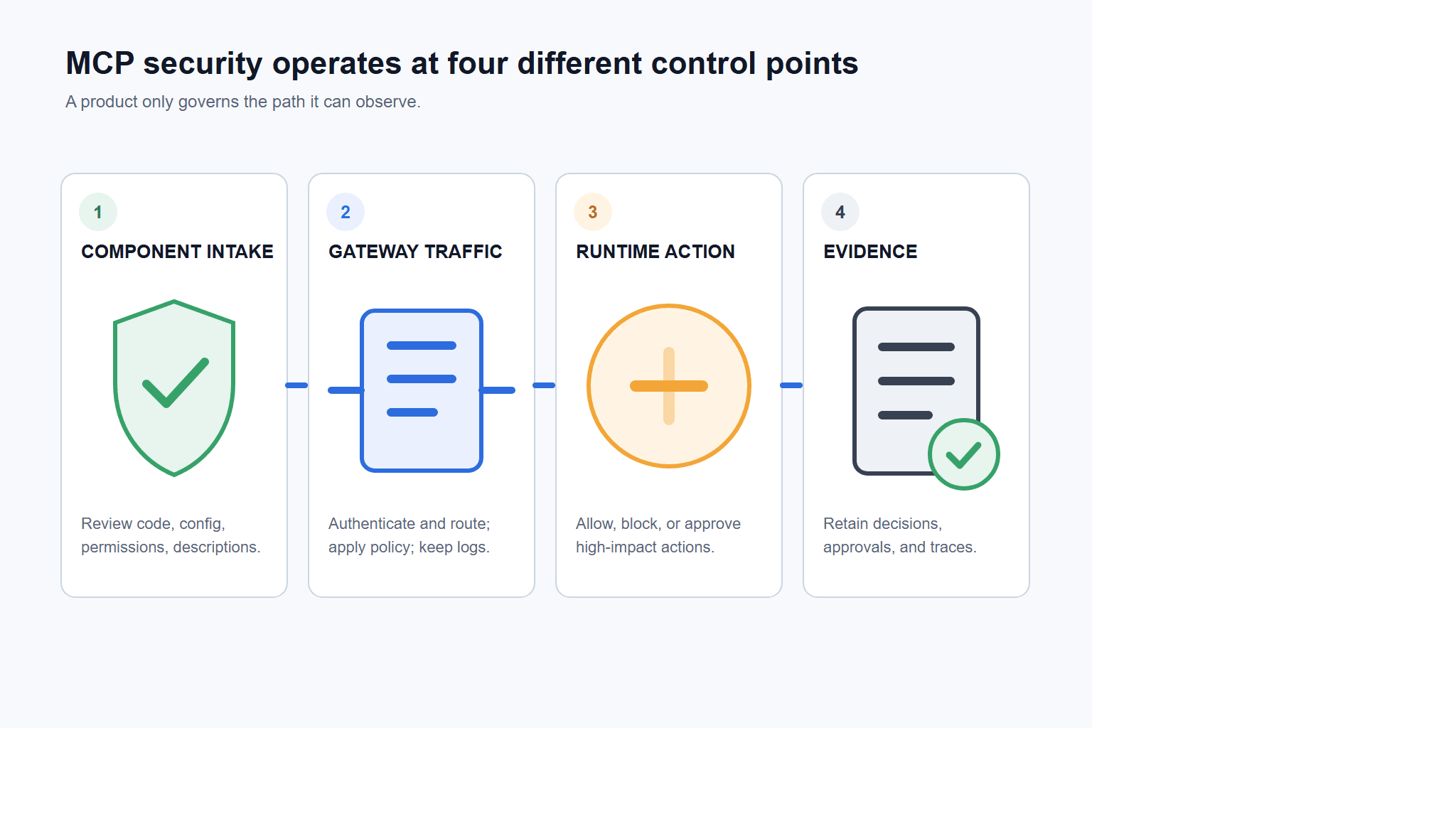 MCP security operates at four different control points

A product only governs the path it can observe.

1
COMPONENT INTAKE

Review code, config, permissions, descriptions.

2
GATEWAY TRAFFIC

Authenticate and route; apply policy; keep logs.

3
RUNTIME ACTION

Allow, block, or approve high-impact actions.

4
EVIDENCE

Retain decisions, approvals, and traces.